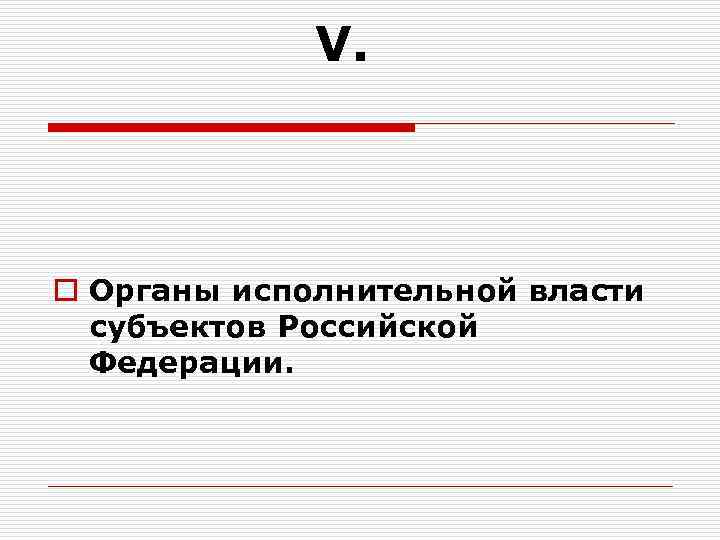 V.

Органы исполнительной власти субъектов Российской Федерации.